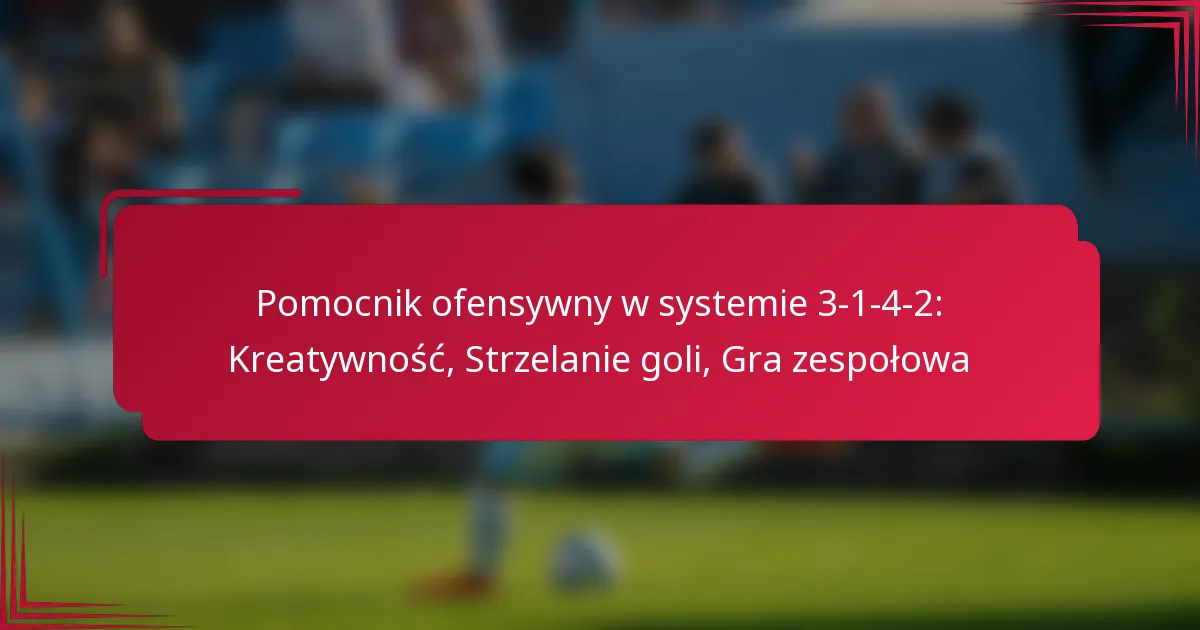 Pomocnik ofensywny w systemie 3-1-4-2: Kreatywność, Strzelanie goli, Gra zespołowa